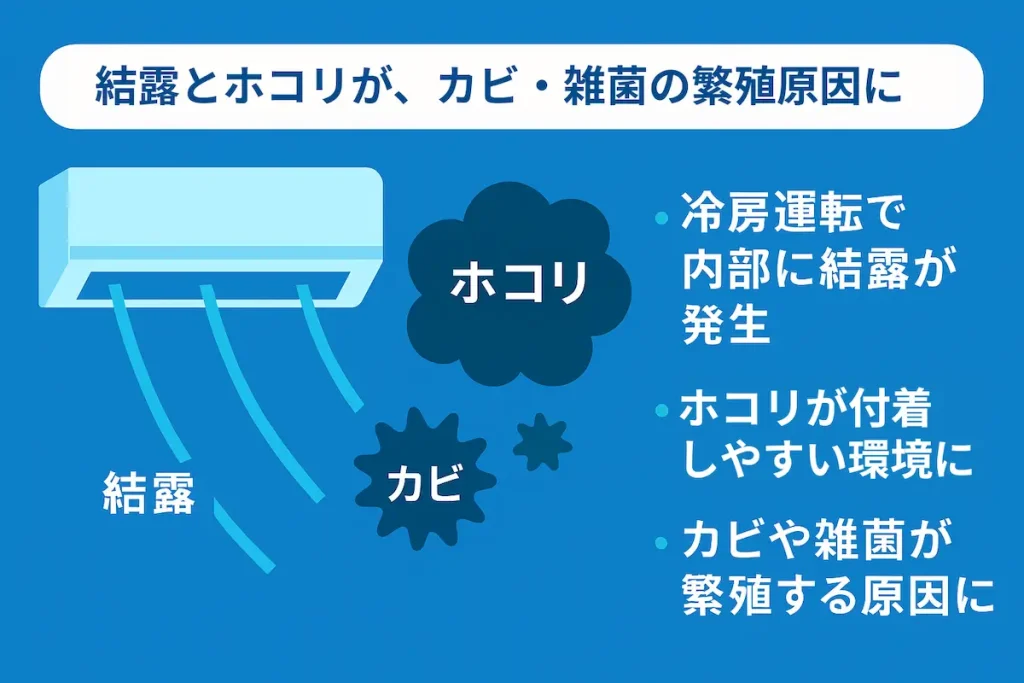 結露とホコリが、カビ・雑菌の繁殖原因に

ホコリ

カビ

結露

• 冷房運転で内部に結露が発生

• ホコリが付着しやすい環境に

• カビや雑菌が繁殖する原因に